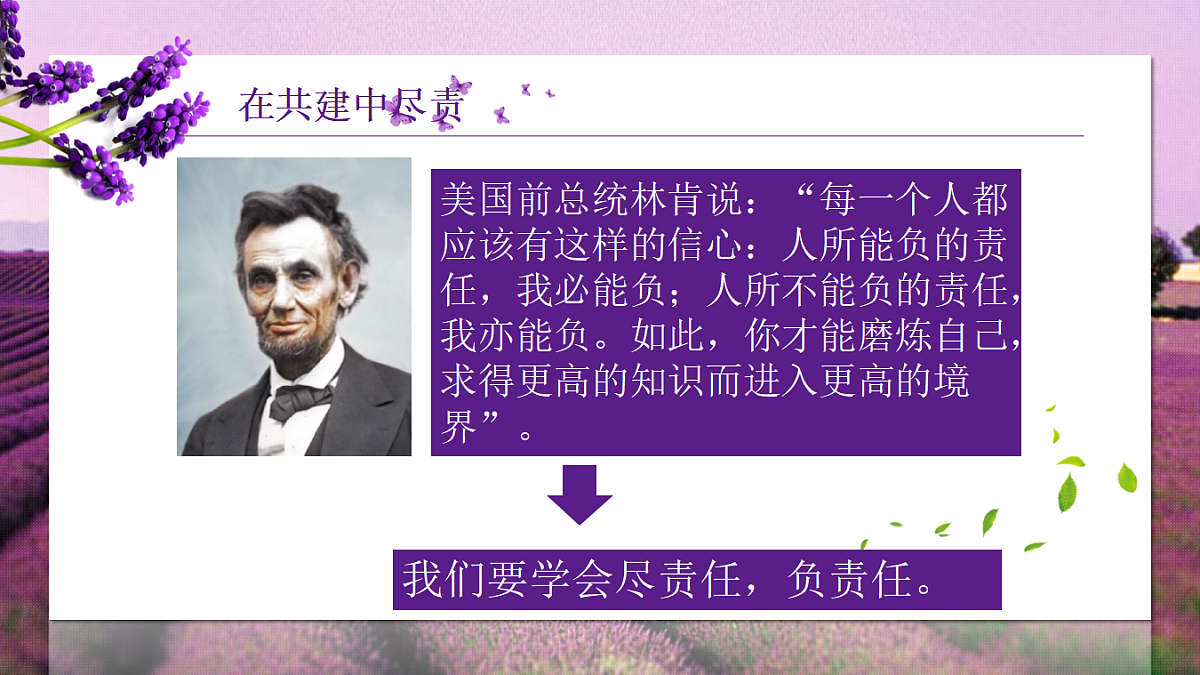 在共建中尽责

美国前总统林肯说：“每一个人都应该有这样的信心：人所能负的责任，我必能负；人所不能负的责任，我亦能负。如此，你才能磨炼自己，求得更高的知识而进入更高的境界”。

我们要学会尽责任，负责任。